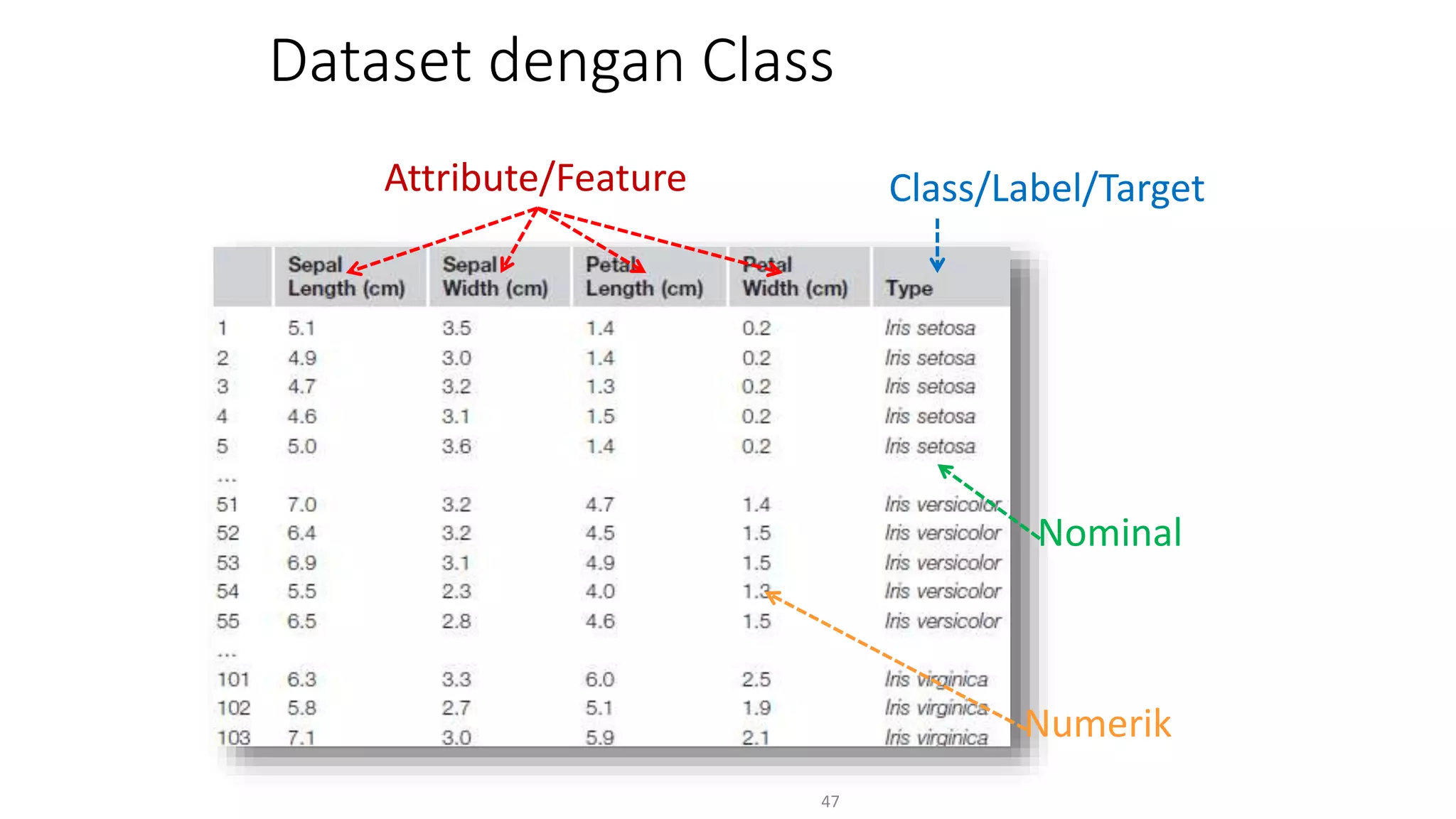 Dataset dengan Class

Attribute/Feature

Class/Label/Target

| | Sepal Length (cm) | Sepal Width (cm) | Petal Length (cm) | Petal Width (cm) | Type |
|---|---|---|---|---|---|
| 1 | 5.1 | 3.5 | 1.4 | 0.2 | Iris setosa |
| 2 | 4.9 | 3.0 | 1.4 | 0.2 | Iris setosa |
| 3 | 4.7 | 3.2 | 1.3 | 0.2 | Iris setosa |
| 4 | 4.6 | 3.1 | 1.5 | 0.2 | Iris setosa |
| 5 | 5.0 | 3.6 | 1.4 | 0.2 | Iris setosa |
| ... | | | | | |
| 51 | 7.0 | 3.2 | 4.7 | 1.4 | Iris versicolor |
| 52 | 6.4 | 3.2 | 4.5 | 1.5 | Iris versicolor |
| 53 | 6.9 | 3.1 | 4.9 | 1.5 | Iris versicolor |
| 54 | 5.5 | 2.3 | 4.0 | 1.3 | Iris versicolor |
| 55 | 6.5 | 2.8 | 4.6 | 1.5 | Iris versicolor |
| ... | | | | | |
| 101 | 6.3 | 3.3 | 6.0 | 2.5 | Iris virginica |
| 102 | 5.8 | 2.7 | 5.1 | 1.9 | Iris virginica |
| 103 | 7.1 | 3.0 | 5.9 | 2.1 | Iris virginica |

Nominal

Numerik

47